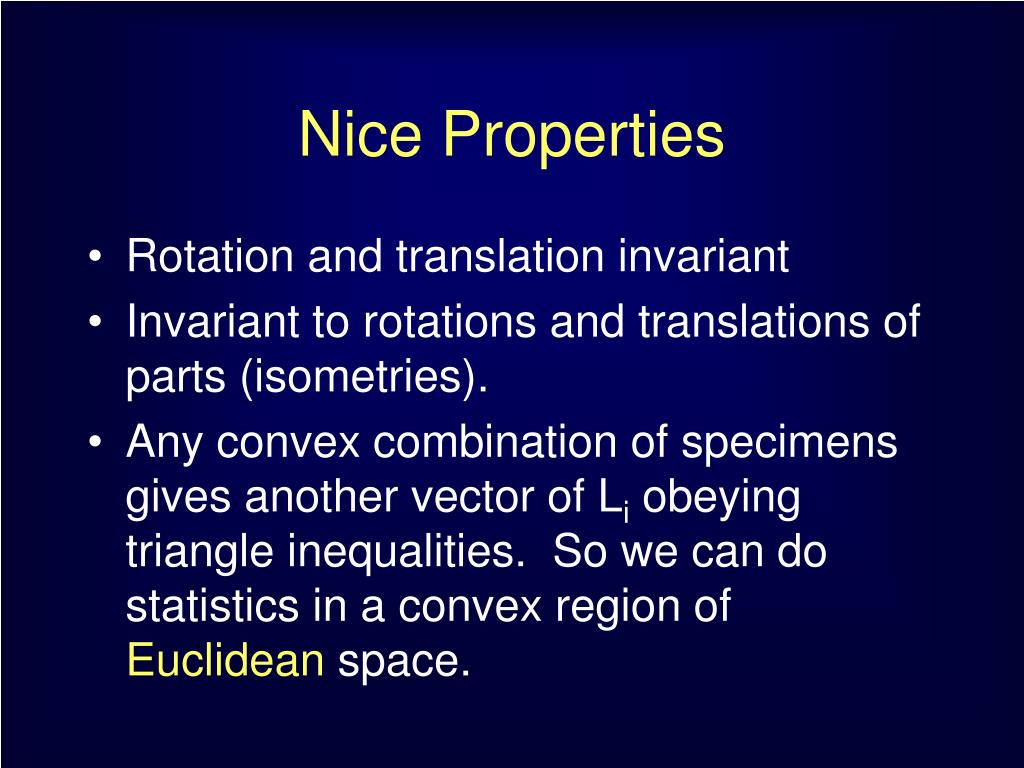 Nice Properties

• Rotation and translation invariant
• Invariant to rotations and translations of parts (isometries).
• Any convex combination of specimens gives another vector of $L_i$ obeying triangle inequalities.  So we can do statistics in a convex region of Euclidean space.